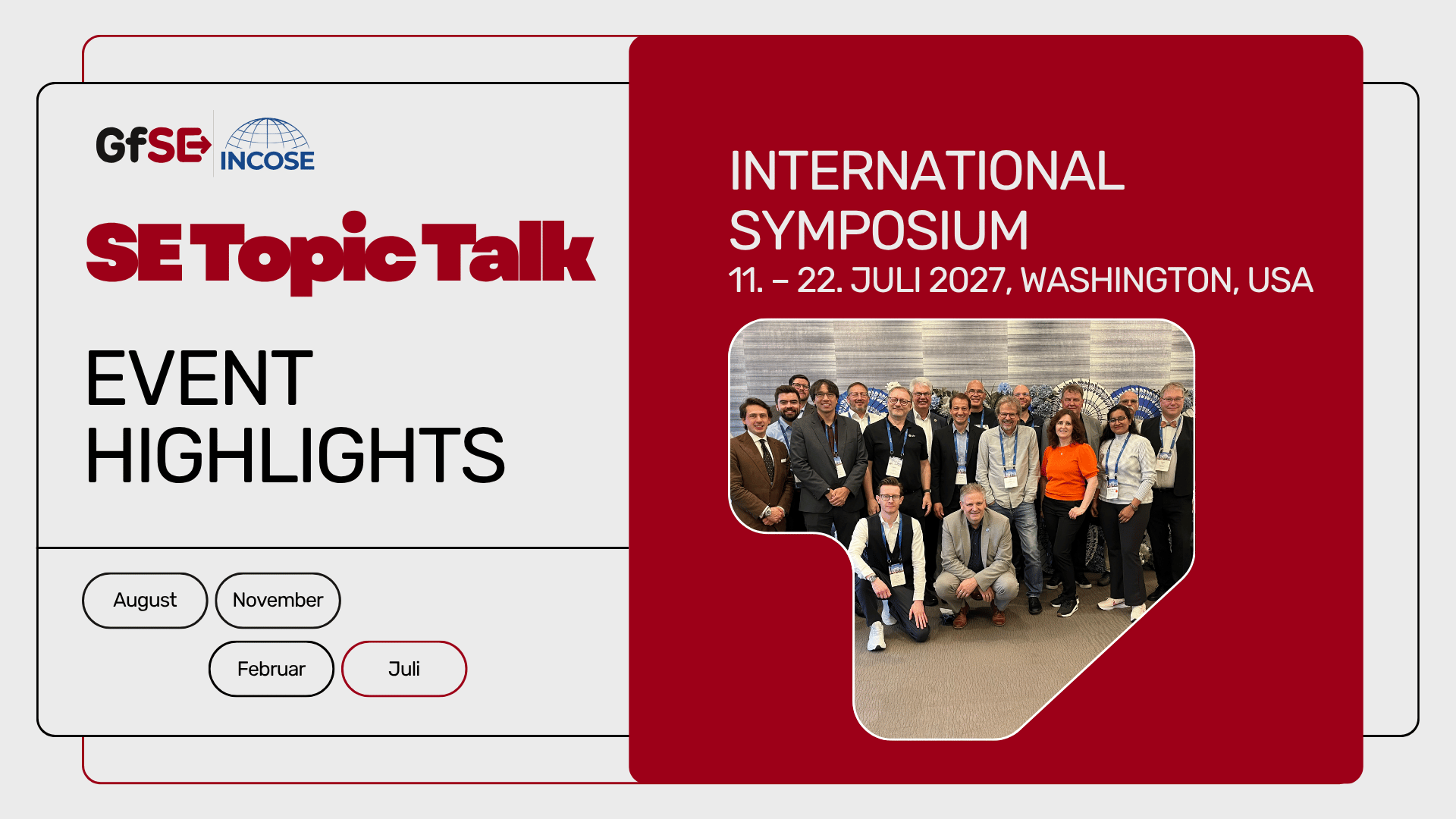 GfSE INCOSE

SE Topic Talk

EVENT HIGHLIGHTS

August November

Februar Juli

INTERNATIONAL SYMPOSIUM

11. – 22. JULI 2027, WASHINGTON, USA